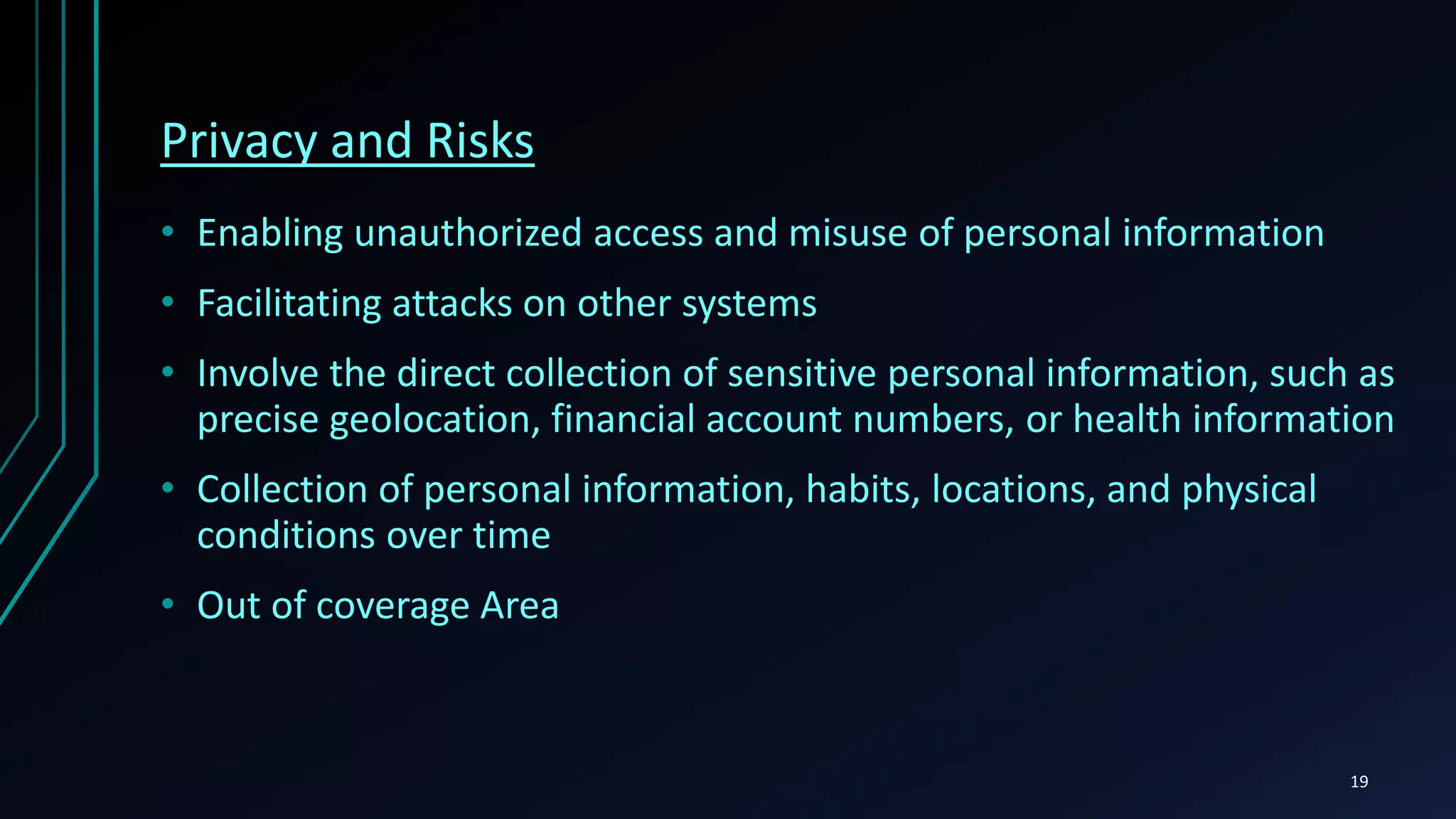 Privacy and Risks

• Enabling unauthorized access and misuse of personal information

• Facilitating attacks on other systems

• Involve the direct collection of sensitive personal information, such as precise geolocation, financial account numbers, or health information

• Collection of personal information, habits, locations, and physical conditions over time

• Out of coverage Area

19